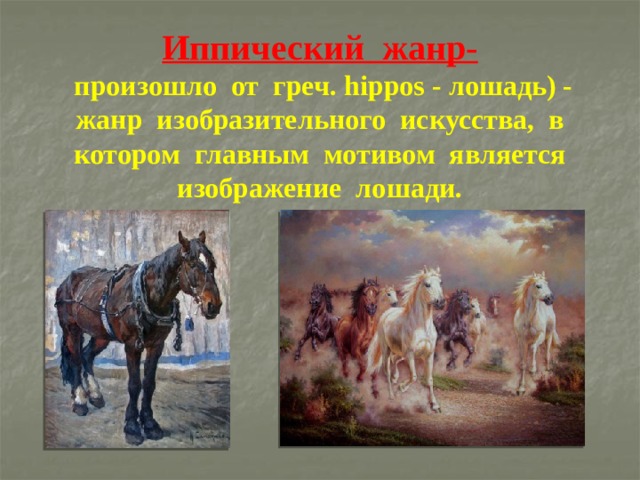 Иппический жанр-

произошло от греч. hippos - лошадь) - жанр изобразительного искусства, в котором главным мотивом является изображение лошади.